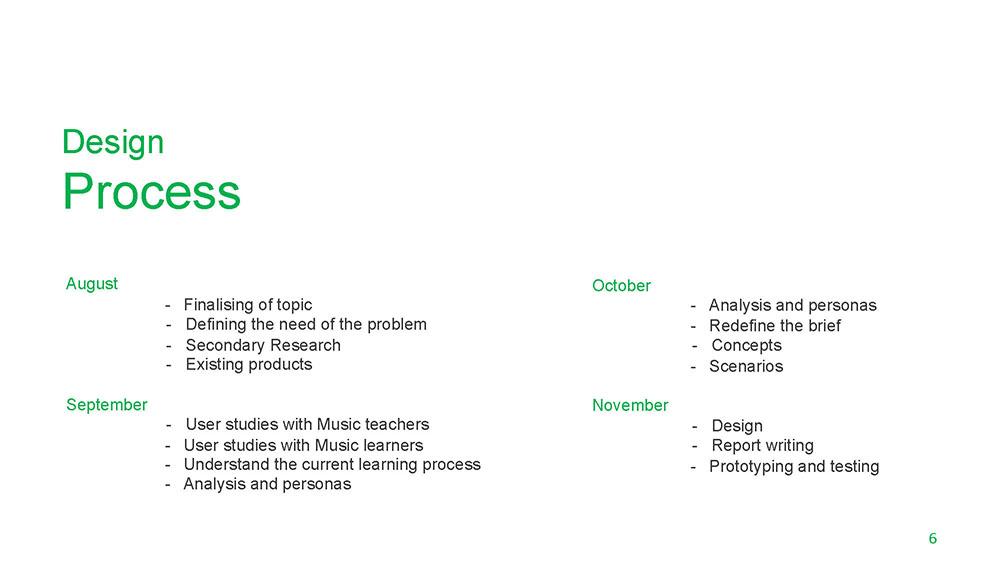 Design
Process

August
- Finalising of topic
- Defining the need of the problem
- Secondary Research
- Existing products

September
- User studies with Music teachers
- User studies with Music learners
- Understand the current learning process
- Analysis and personas

October
- Analysis and personas
- Redefine the brief
- Concepts
- Scenarios

November
- Design
- Report writing
- Prototyping and testing

6